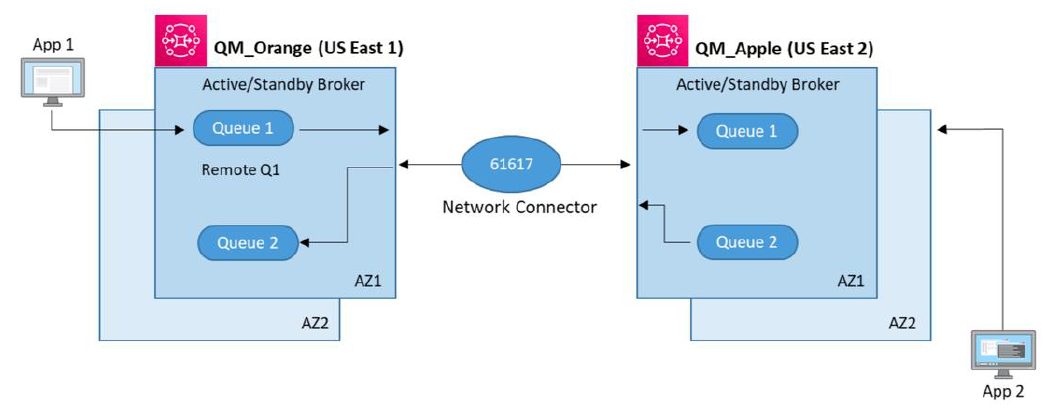 App 1

QM_Orange (US East 1)

Active/Standby Broker

Queue 1

Remote Q1

Queue 2

AZ1

AZ2

61617

Network Connector

QM_Apple (US East 2)

Active/Standby Broker

Queue 1

Queue 2

AZ1

AZ2

App 2